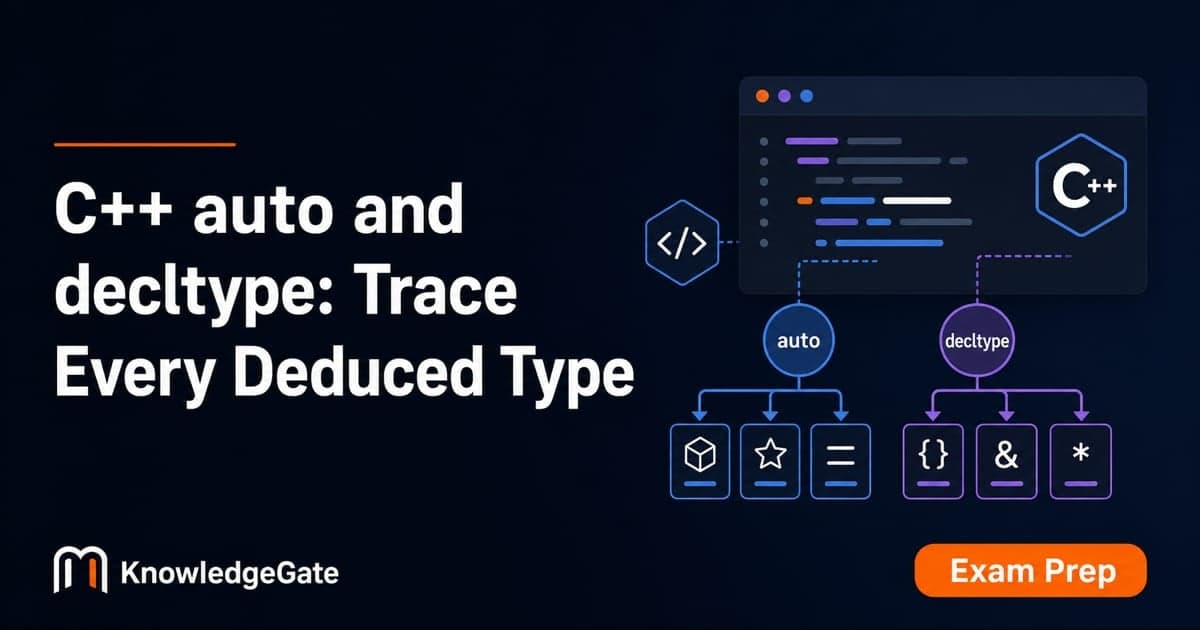 C++ auto and decltype: Trace Every Deduced Type

</>

C++

auto

decltype

{}

&

*

KnowledgeGate

Exam Prep